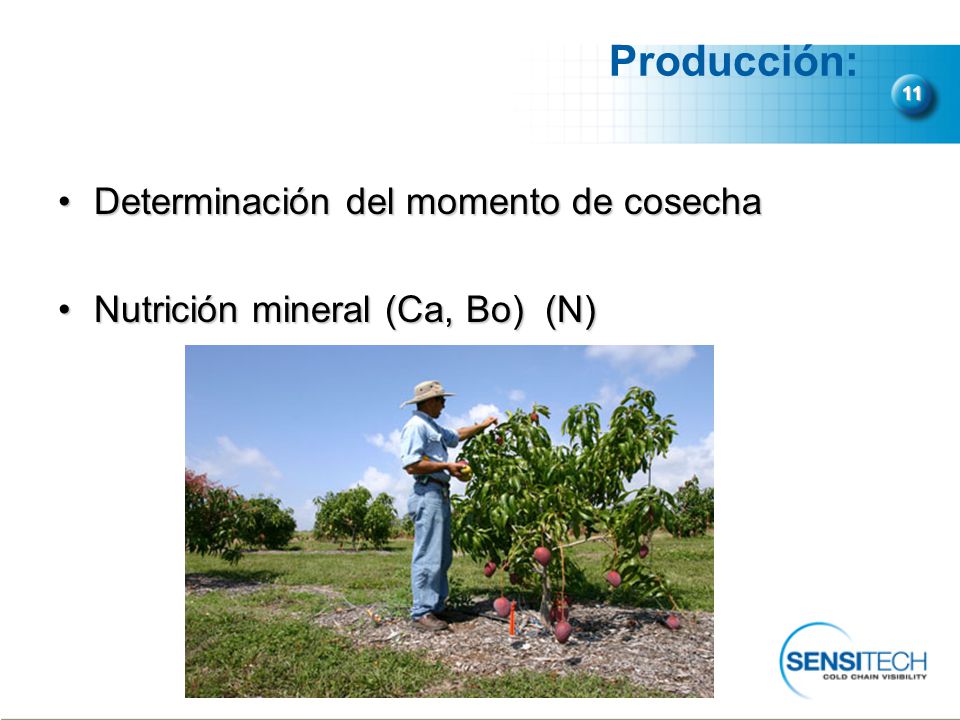 Producción:

11

• Determinación del momento de cosecha

• Nutrición mineral (Ca, Bo) (N)

SENSITECH
COLD CHAIN VISIBILITY